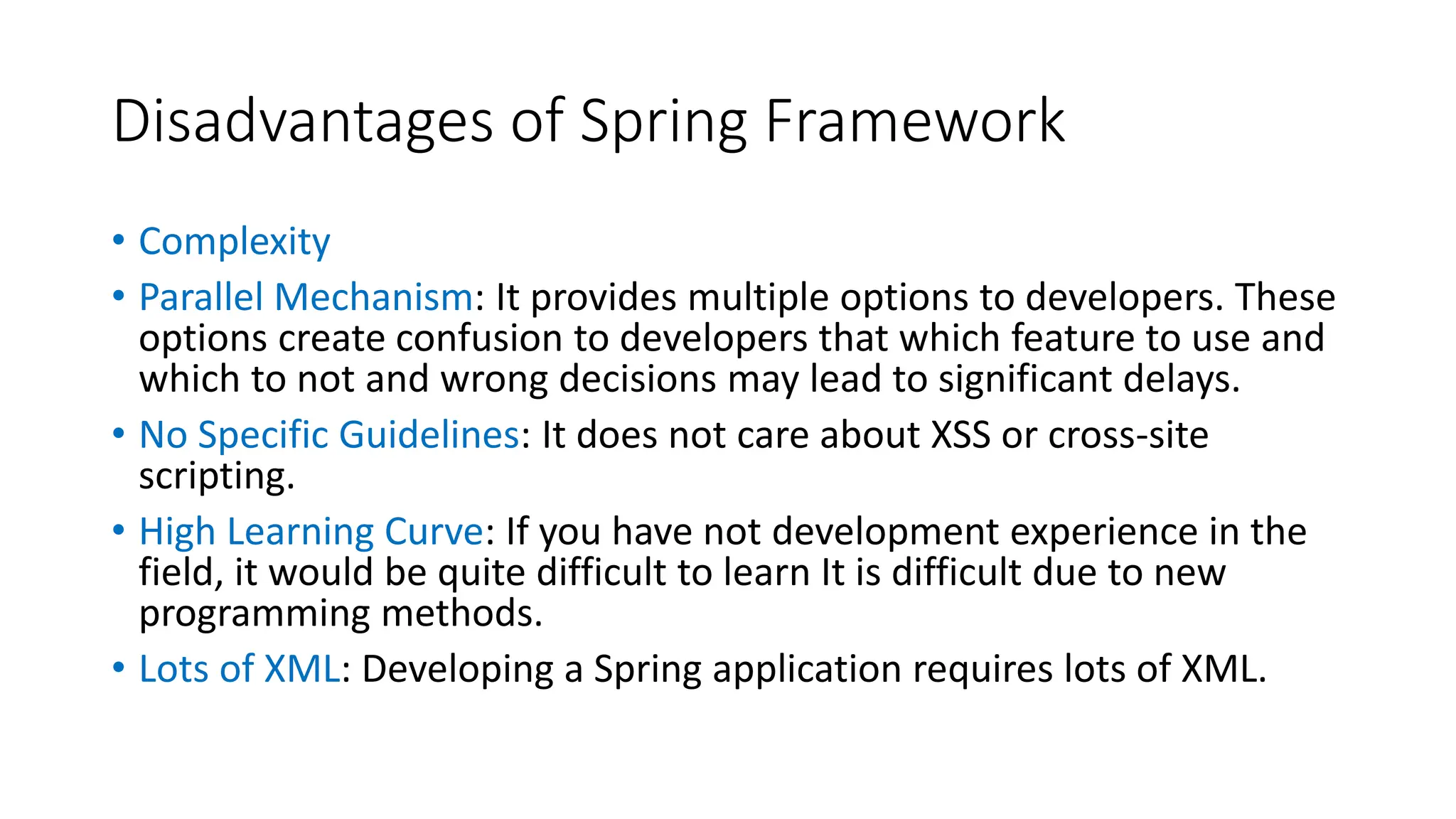 Disadvantages of Spring Framework

• Complexity
• Parallel Mechanism: It provides multiple options to developers. These options create confusion to developers that which feature to use and which to not and wrong decisions may lead to significant delays.
• No Specific Guidelines: It does not care about XSS or cross-site scripting.
• High Learning Curve: If you have not development experience in the field, it would be quite difficult to learn It is difficult due to new programming methods.
• Lots of XML: Developing a Spring application requires lots of XML.